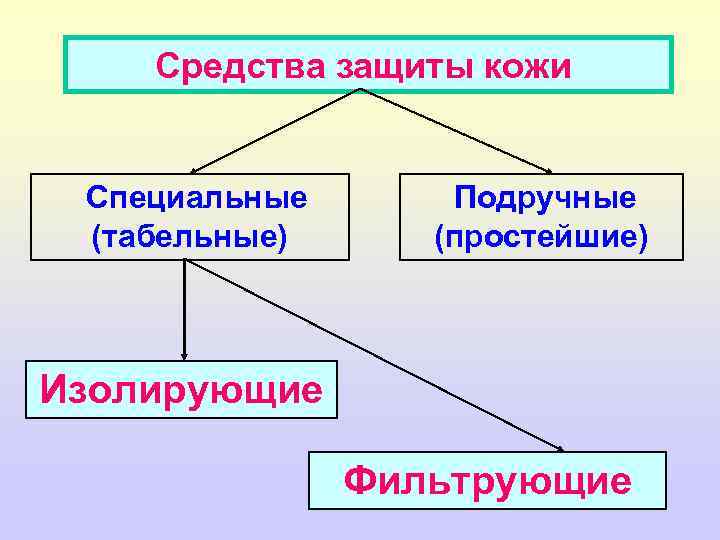 Средства защиты кожи

Специальные (табельные)

Подручные (простейшие)

Изолирующие

Фильтрующие